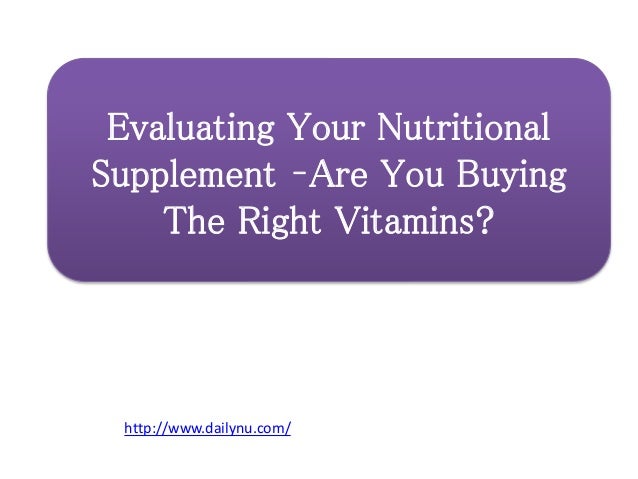 Evaluating Your Nutritional Supplement -Are You Buying The Right Vitamins?

http://www.dailynu.com/